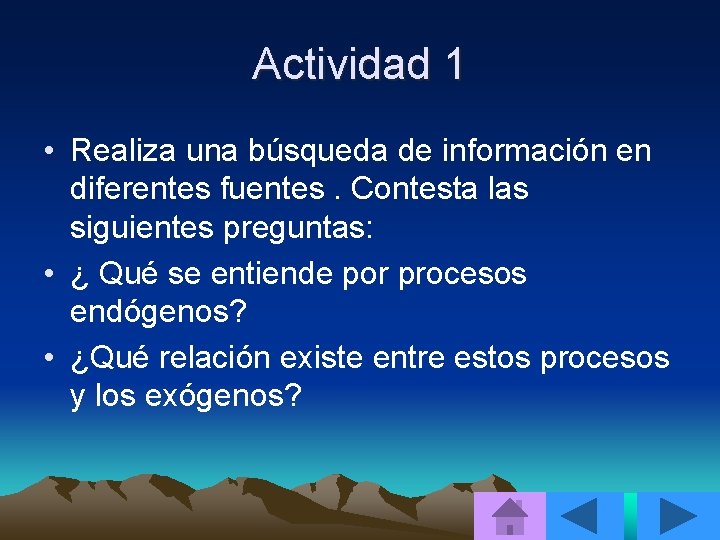 Actividad 1

• Realiza una búsqueda de información en diferentes fuentes . Contesta las siguientes preguntas:
• ¿ Qué se entiende por procesos endógenos?
• ¿Qué relación existe entre estos procesos y los exógenos?